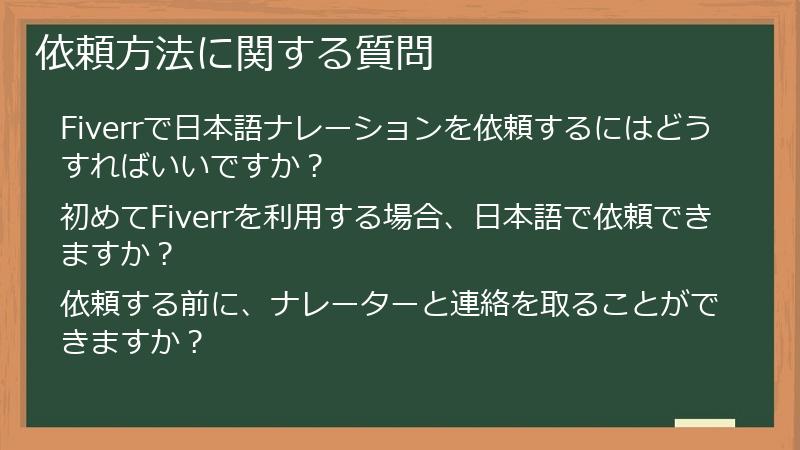 依頼方法に関する質問

Fiverrで日本語ナレーションを依頼するにはどうすればいいですか？

初めてFiverrを利用する場合、日本語で依頼できますか？

依頼する前に、ナレーターと連絡を取ることができますか？